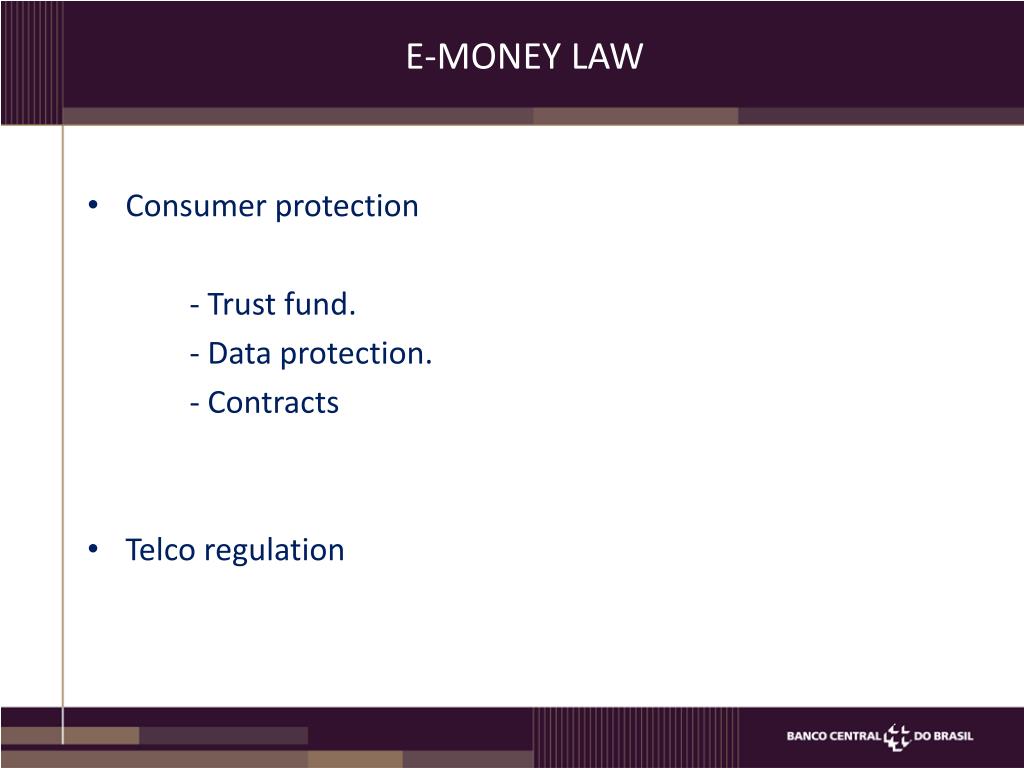 E-MONEY LAW

• Consumer protection

- Trust fund.
- Data protection.
- Contracts

• Telco regulation

BANCO CENTRAL DO BRASIL